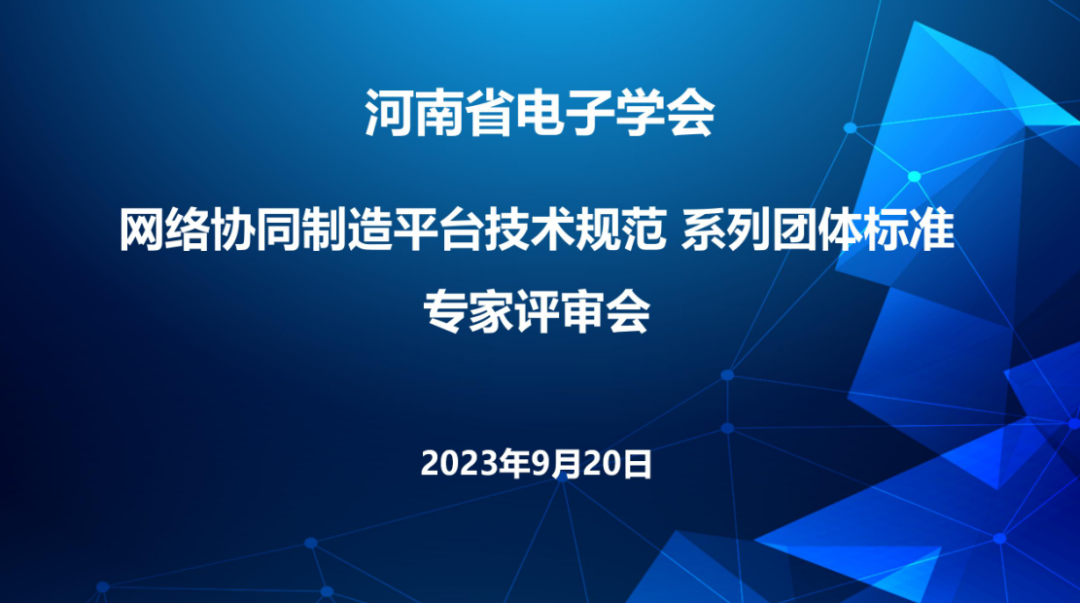 河南省电子学会

网络协同制造平台技术规范 系列团体标准

专家评审会

2023年9月20日